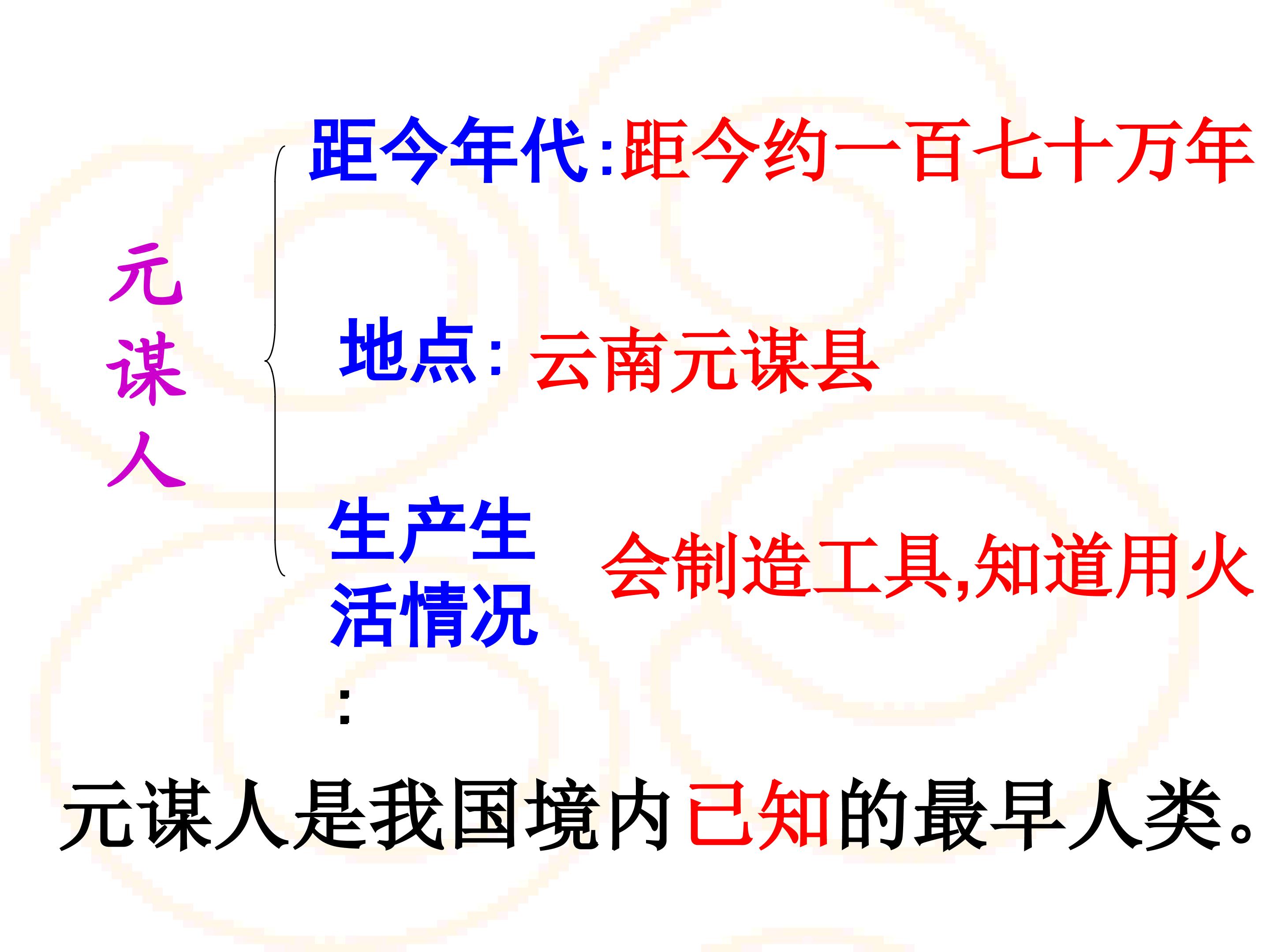 元谋人

距今年代:距今约一百七十万年

地点: 云南元谋县

生产生活情况: 会制造工具,知道用火

元谋人是我国境内已知的最早人类。